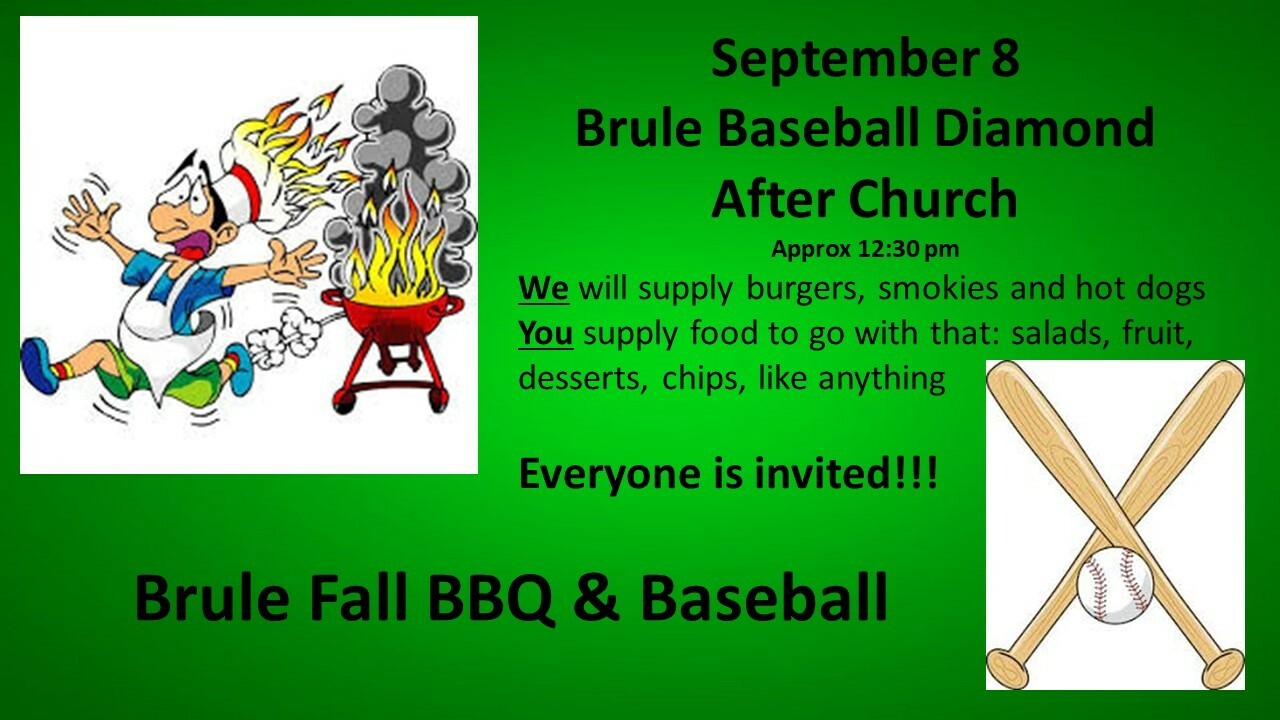 September 8
Brule Baseball Diamond
After Church
Approx 12:30 pm

We will supply burgers, smokies and hot dogs
You supply food to go with that: salads, fruit, desserts, chips, like anything

Everyone is invited!!!

Brule Fall BBQ & Baseball